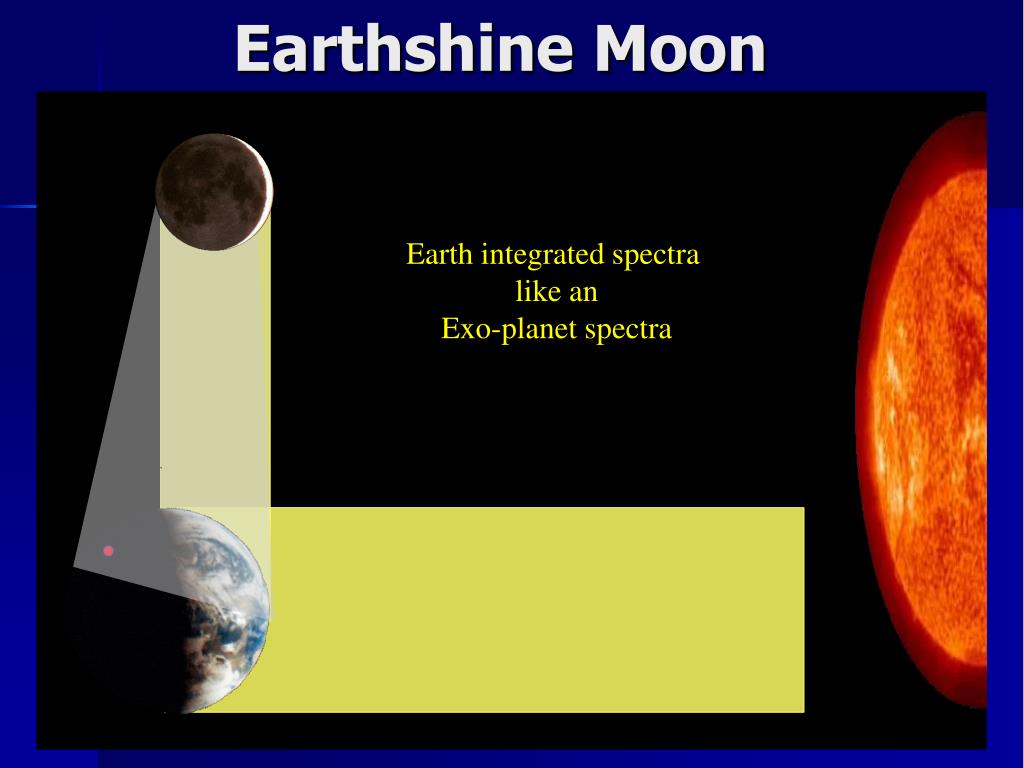 Earthshine Moon

Earth integrated spectra
like an
Exo-planet spectra